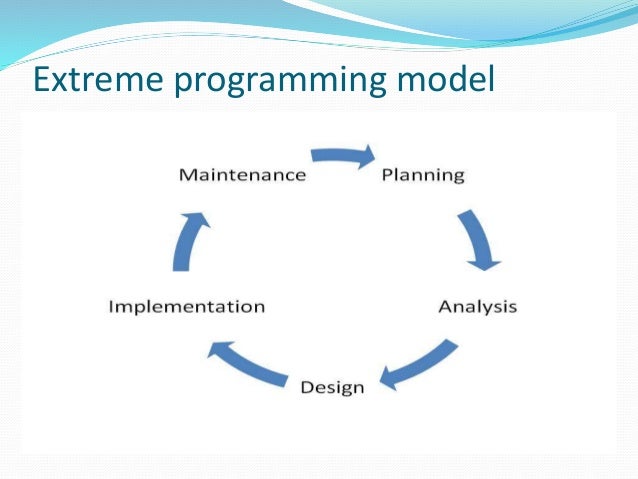 Extreme programming model

Maintenance

Planning

Analysis

Design

Implementation